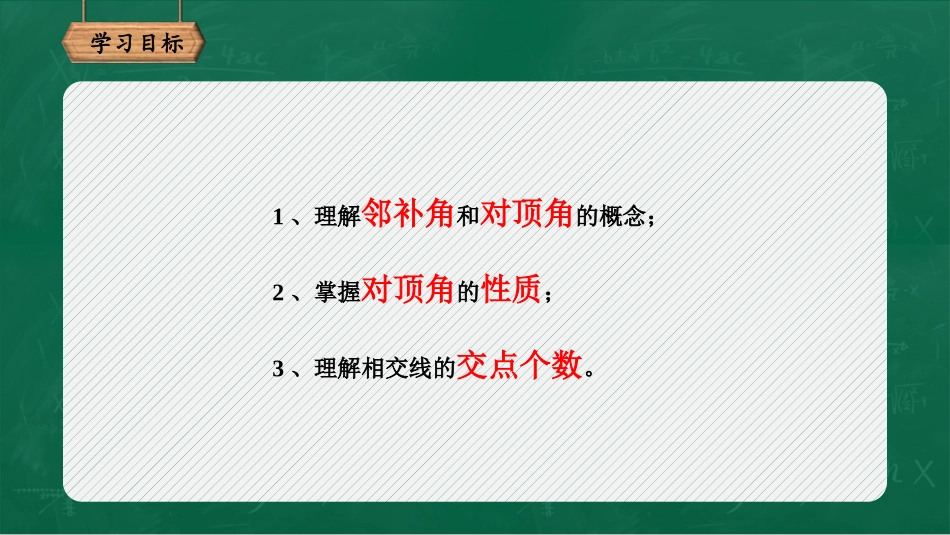 学习目标

1、理解邻补角和对顶角的概念；

2、掌握对顶角的性质；

3、理解相交线的交点个数。